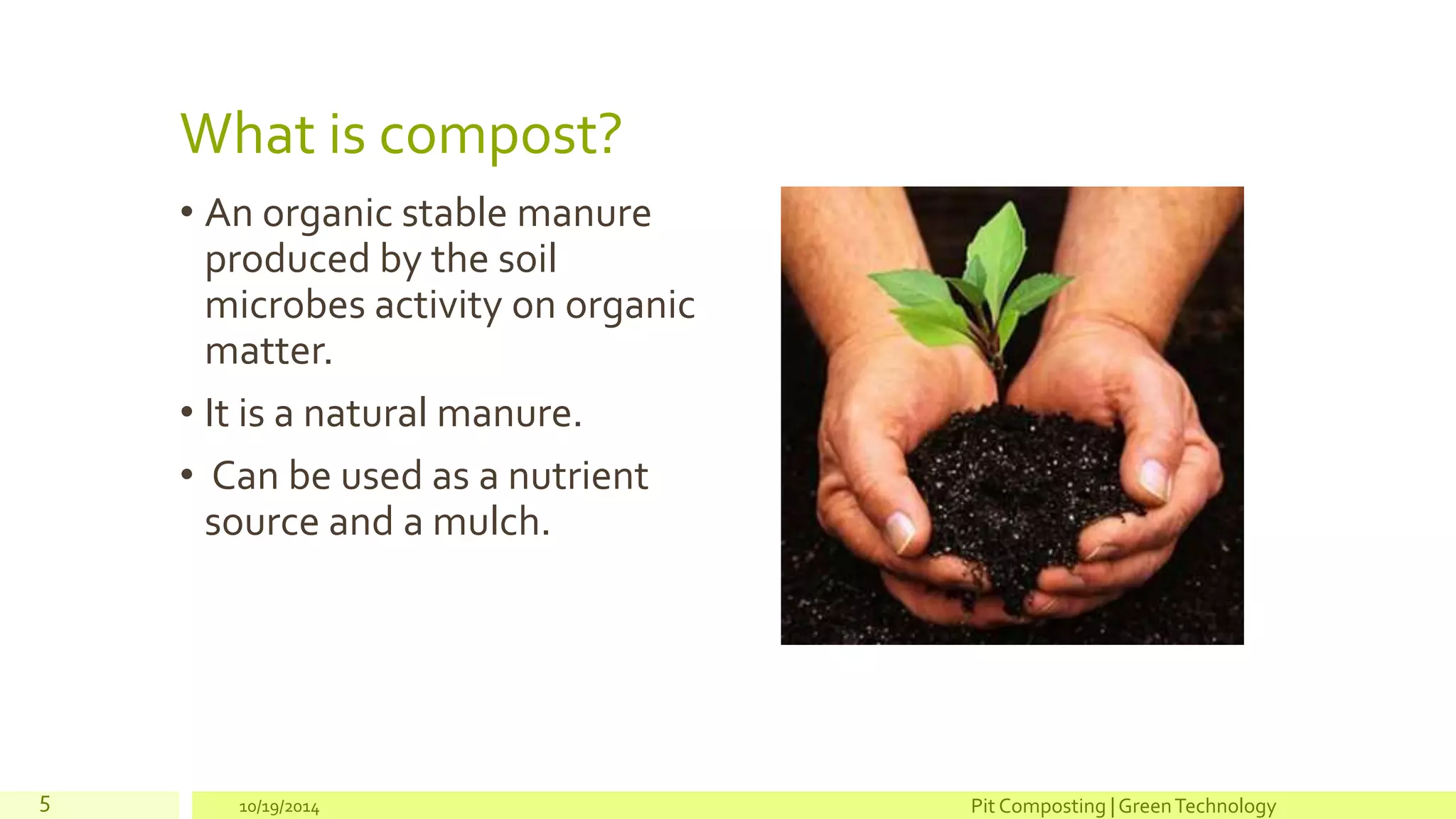 What is compost?

• An organic stable manure produced by the soil microbes activity on organic matter.

• It is a natural manure.

• Can be used as a nutrient source and a mulch.

5

10/19/2014

Pit Composting | Green Technology